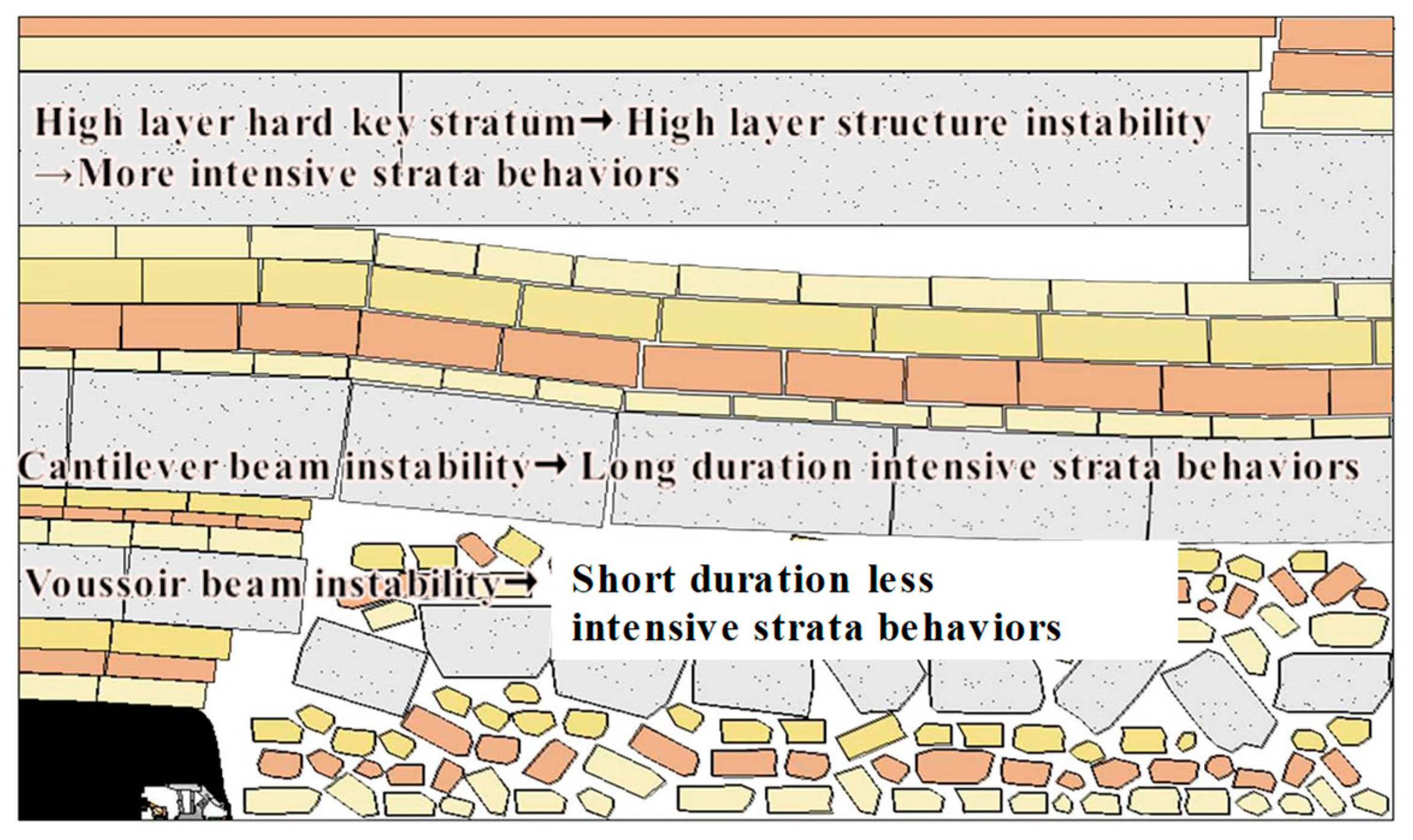 High layer hard key stratum→ High layer structure instability →More intensive strata behaviors

Cantilever beam instability→ Long duration intensive strata behaviors

Voussoir beam instability→ Short duration less intensive strata behaviors